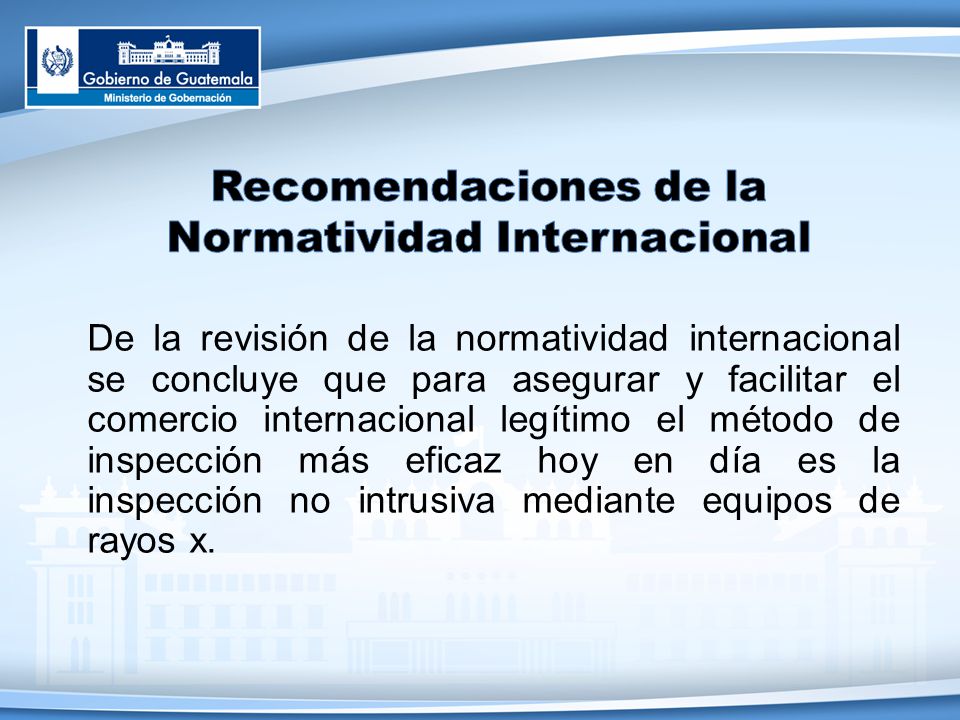 Gobierno de Guatemala
Ministerio de Gobernación

Recomendaciones de la Normatividad Internacional

De la revisión de la normatividad internacional se concluye que para asegurar y facilitar el comercio internacional legítimo el método de inspección más eficaz hoy en día es la inspección no intrusiva mediante equipos de rayos x.